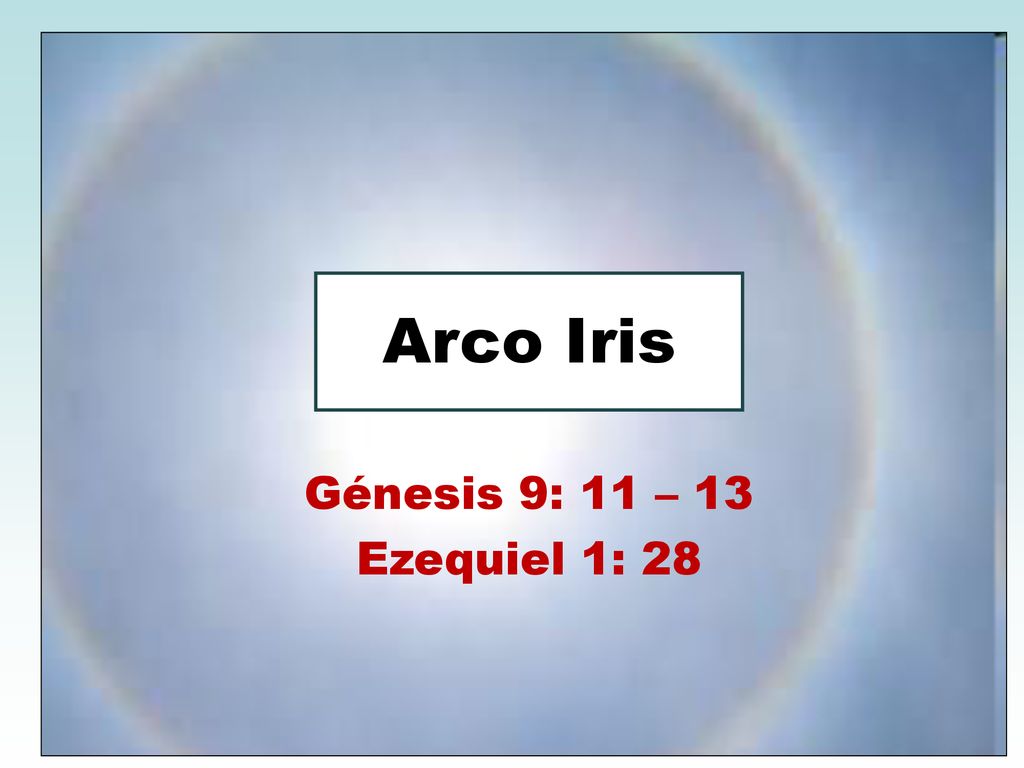 Arco Iris

Génesis 9: 11 – 13
Ezequiel 1: 28